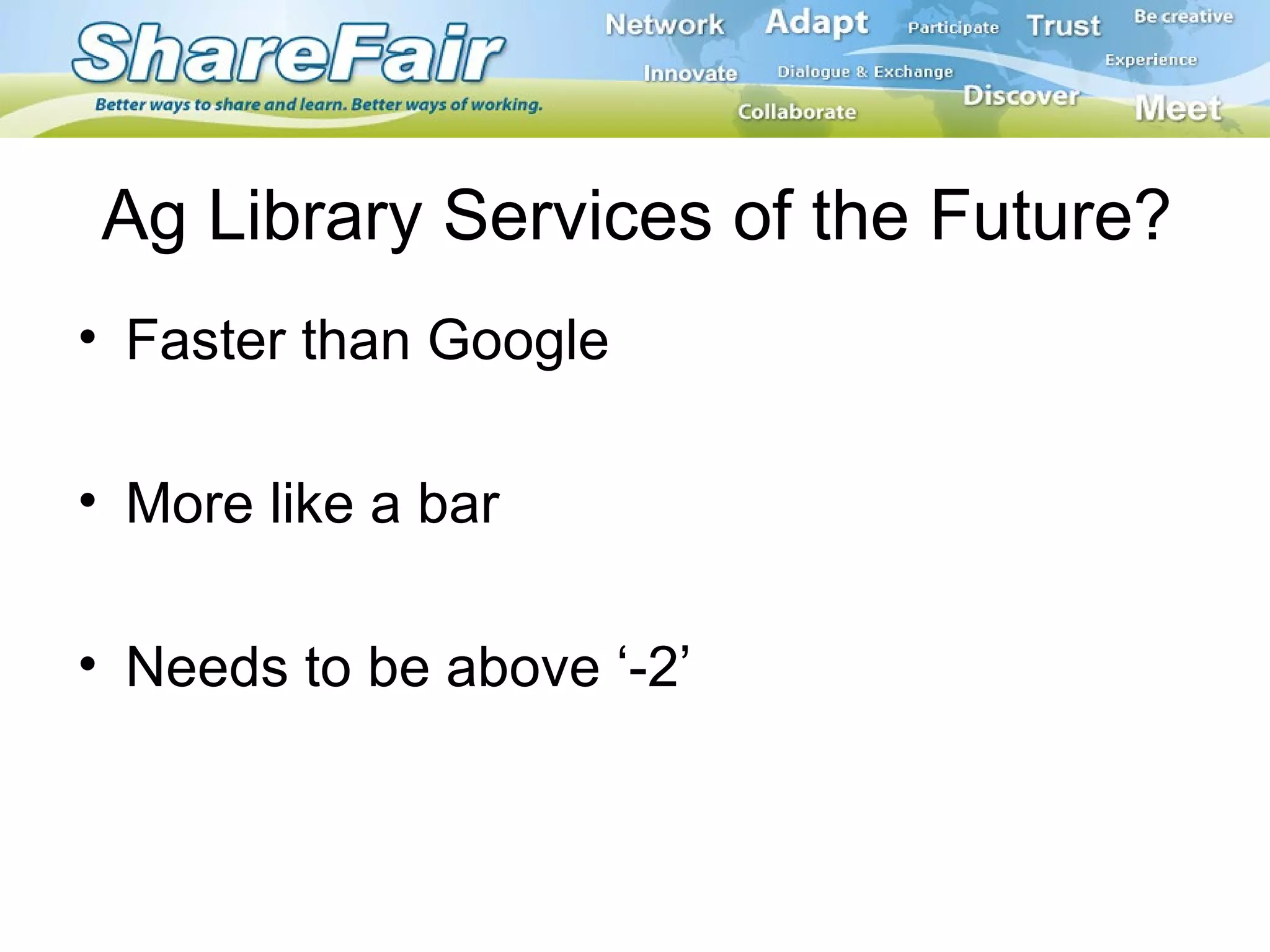 ShareFair
Better ways to share and learn. Better ways of working.

Network Adapt Participate Trust Be creative
Innovate Dialogue & Exchange Experience
Collaborate Discover Meet

Ag Library Services of the Future?

• Faster than Google

• More like a bar

• Needs to be above ‘-2’